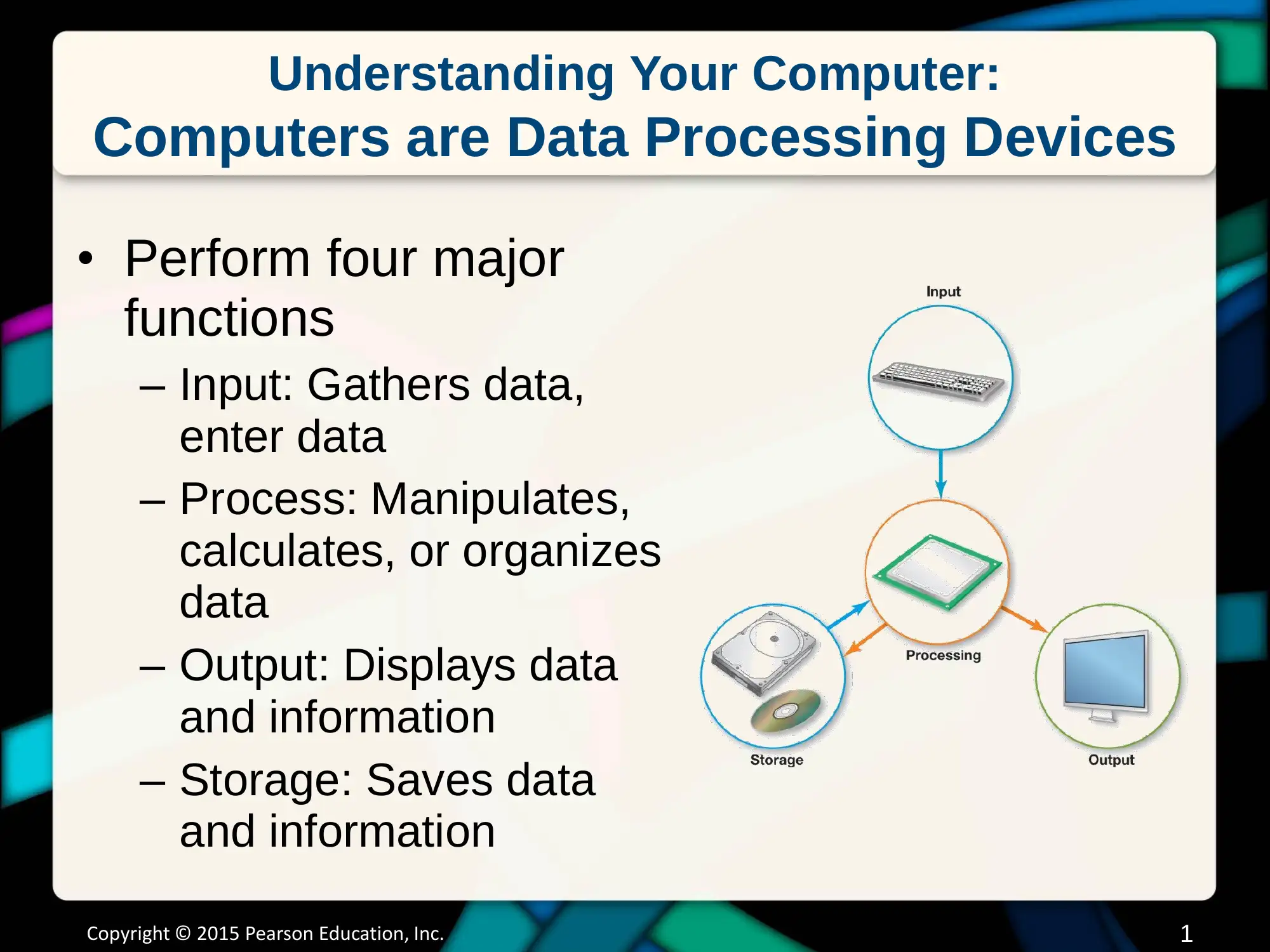 Understanding Your Computer:
Computers are Data Processing Devices

• Perform four major functions
– Input: Gathers data, enter data
– Process: Manipulates, calculates, or organizes data
– Output: Displays data and information
– Storage: Saves data and information

Input
Processing
Storage
Output

Copyright © 2015 Pearson Education, Inc.
1